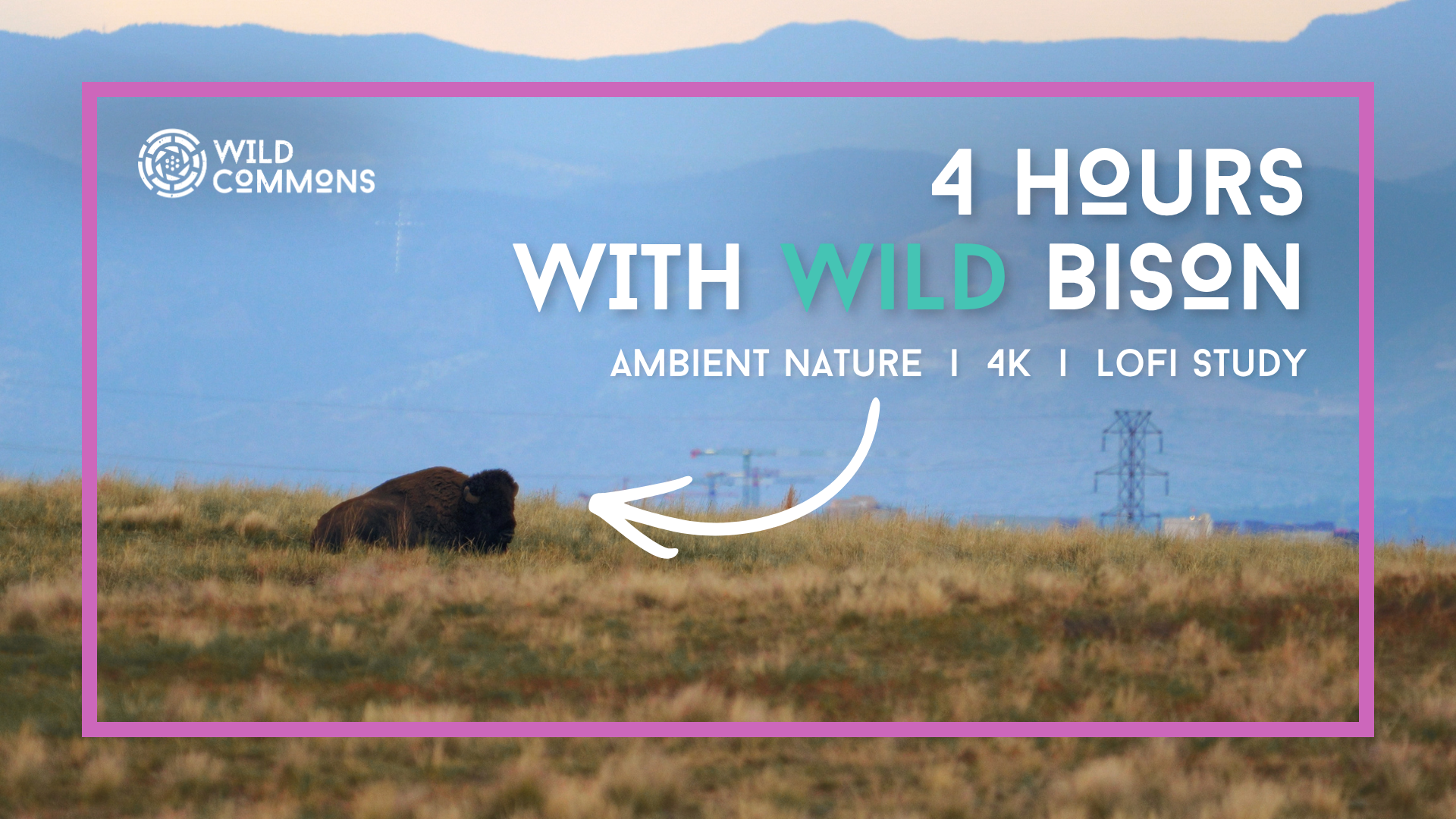 WILD COMMONS

4 HOURS WITH WILD BISON

AMBIENT NATURE | 4K | LOFI STUDY